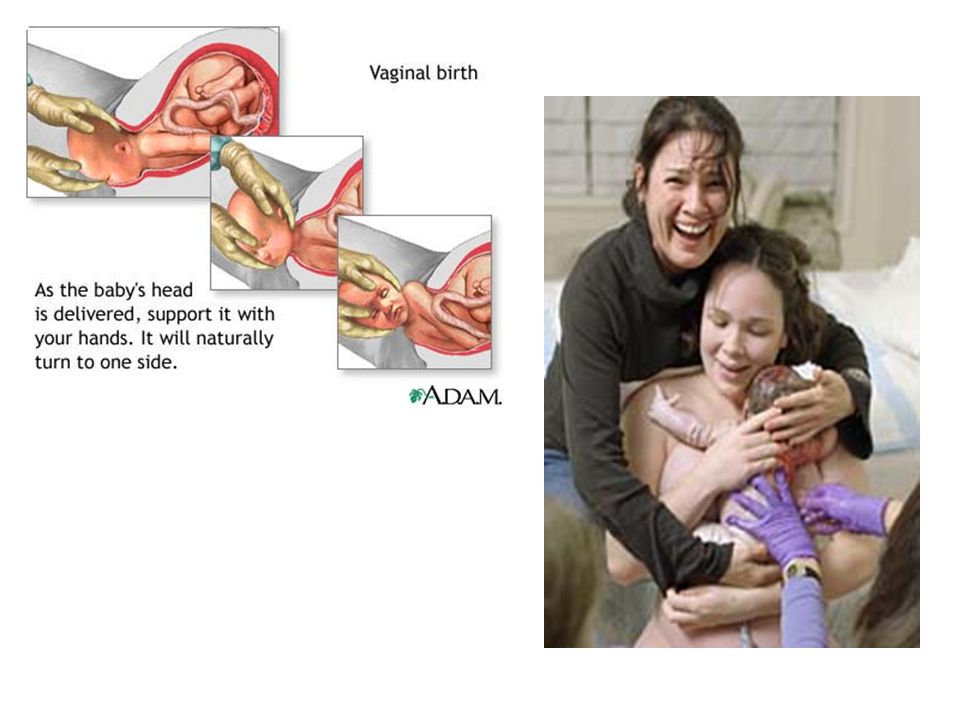 Vaginal birth

As the baby's head is delivered, support it with your hands. It will naturally turn to one side.

A.D.A.M.